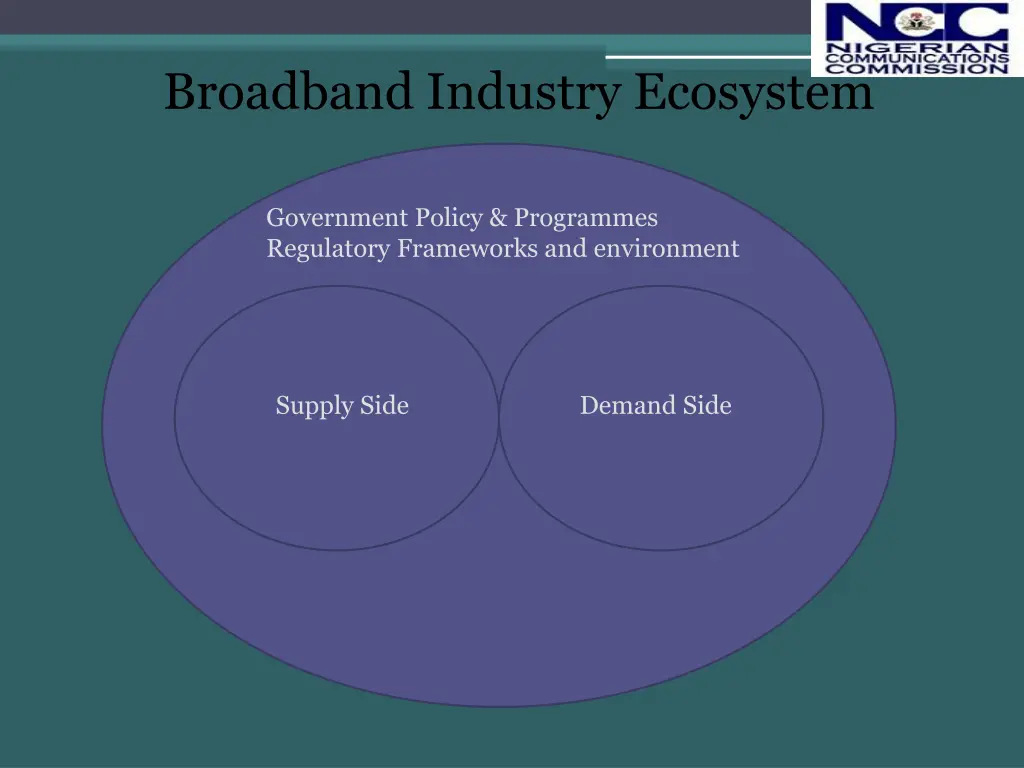 NCC
NIGERIAN
COMMUNICATIONS
COMMISSION

Broadband Industry Ecosystem

Government Policy & Programmes
Regulatory Frameworks and environment

Supply Side

Demand Side